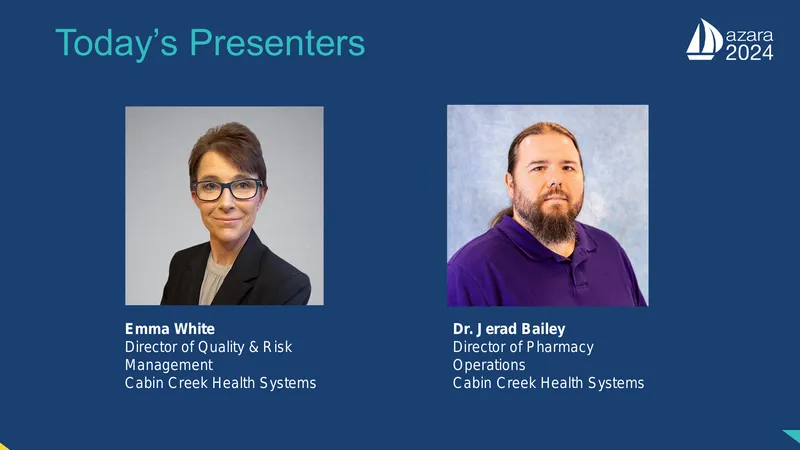 Today's Presenters

azara
2024

Emma White
Director of Quality & Risk Management
Cabin Creek Health Systems

Dr. Jerad Bailey
Director of Pharmacy Operations
Cabin Creek Health Systems